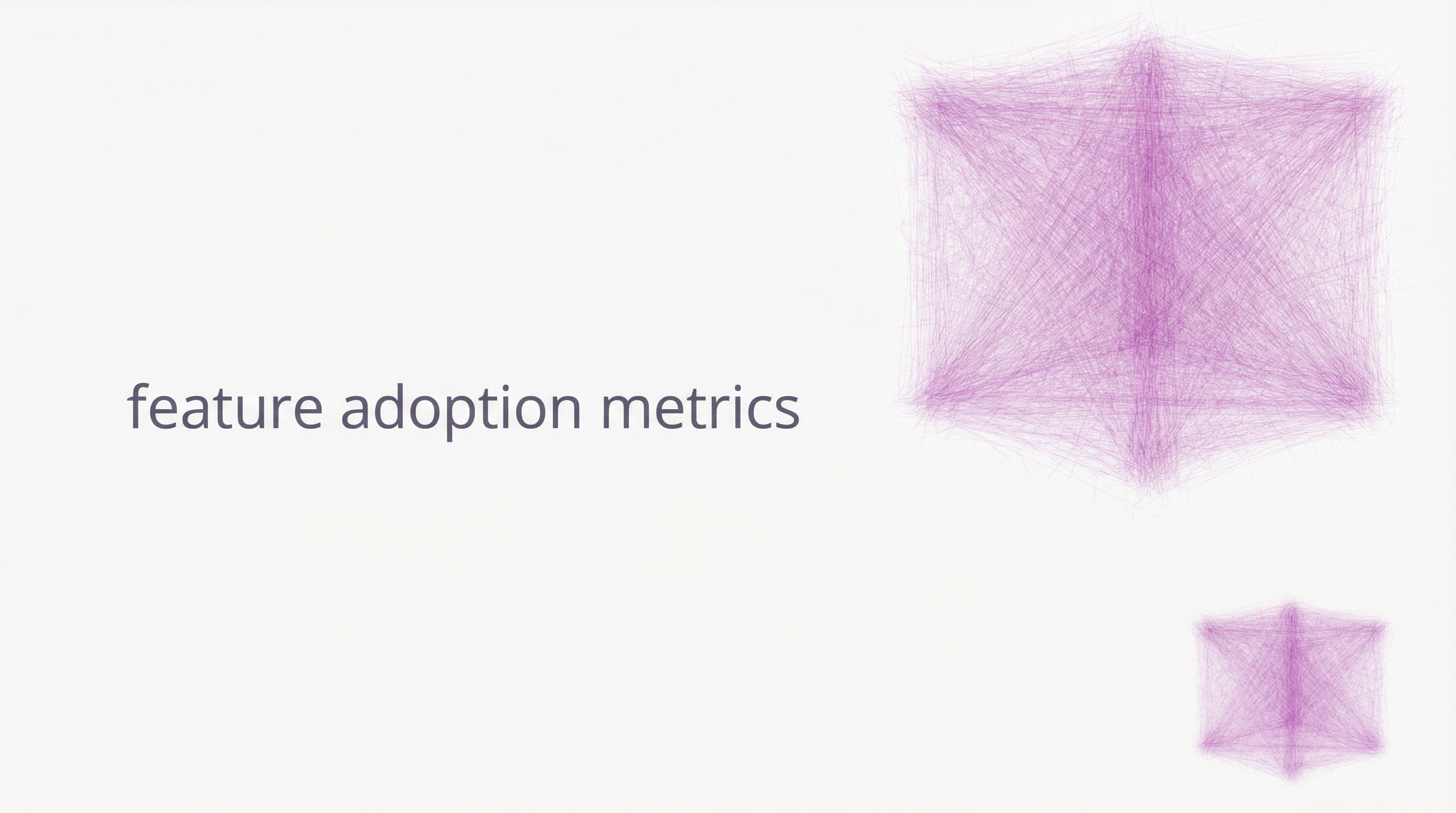 feature adoption metrics